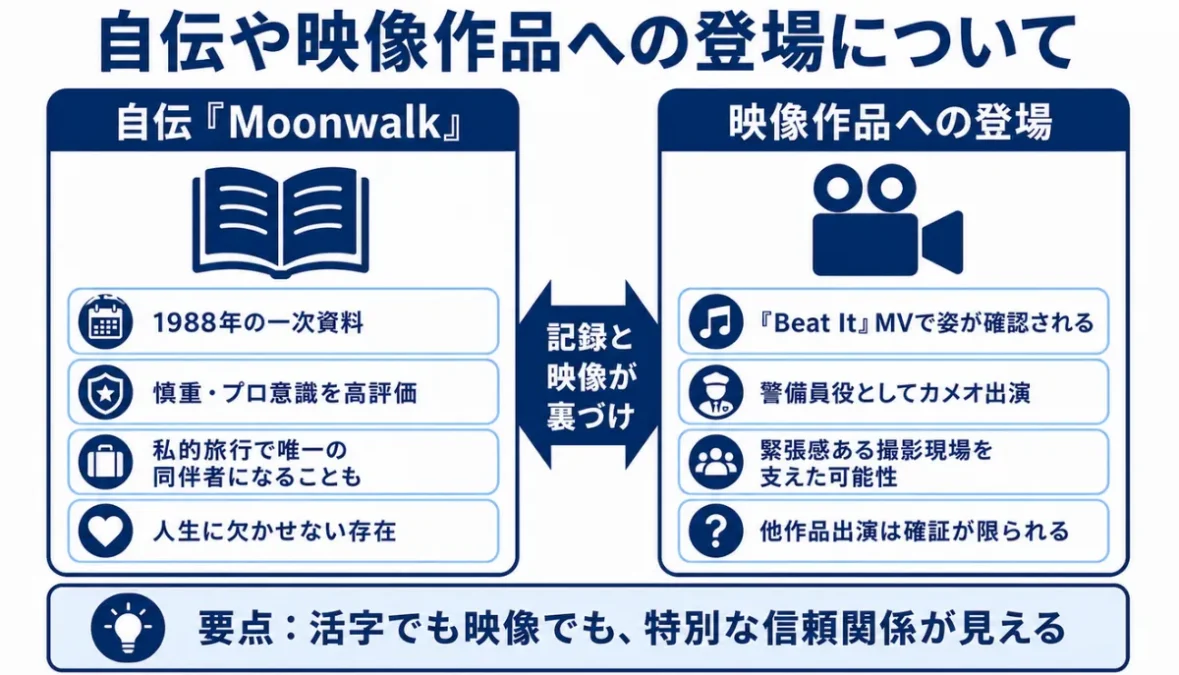 自伝や映像作品への登場について

自伝『Moonwalk』

1988年の一次資料

慎重・プロ意識を高評価

私的旅行で唯一の同伴者になることも

人生に欠かせない存在

記録と映像が裏づけ

映像作品への登場

『Beat It』MVで姿が確認される

警備員役としてカメオ出演

緊張感ある撮影現場を支えた可能性

他作品出演は確証が限られる

要点：活字でも映像でも、特別な信頼関係が見える